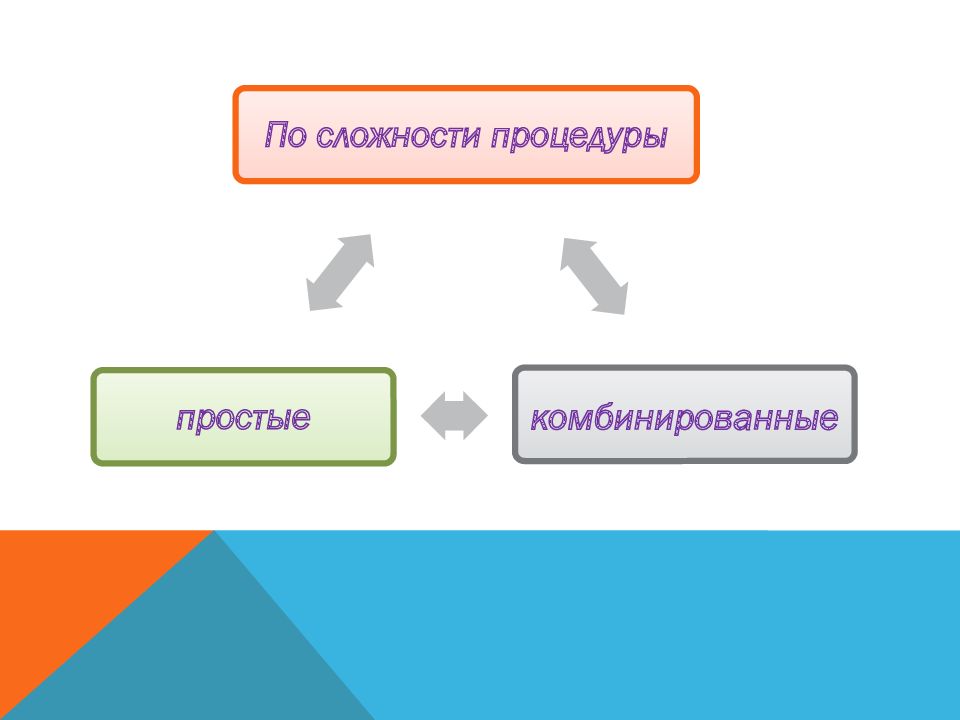 По сложности процедуры

простые

комбинированные